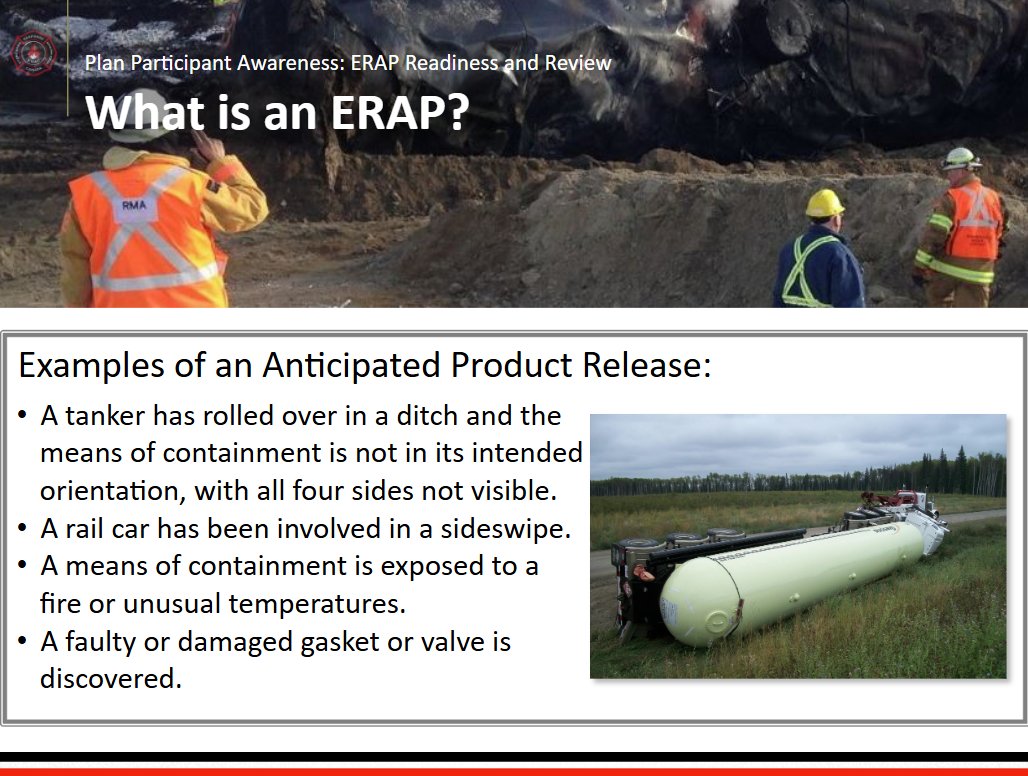 Plan Participant Awareness: ERAP Readiness and Review

What is an ERAP?

RMA

Examples of an Anticipated Product Release:

• A tanker has rolled over in a ditch and the means of containment is not in its intended orientation, with all four sides not visible.
• A rail car has been involved in a sideswipe.
• A means of containment is exposed to a fire or unusual temperatures.
• A faulty or damaged gasket or valve is discovered.